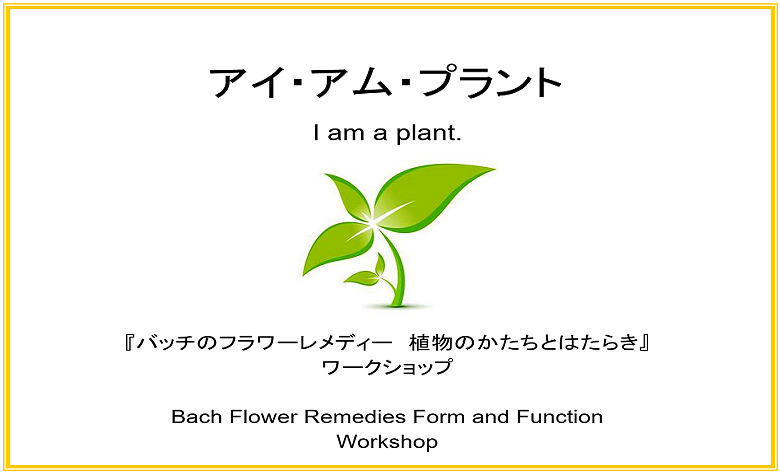 アイ・アム・プラント

I am a plant.

『バッチのフラワーレメディー　植物のかたちとはたらき』
ワークショップ

Bach Flower Remedies Form and Function
Workshop